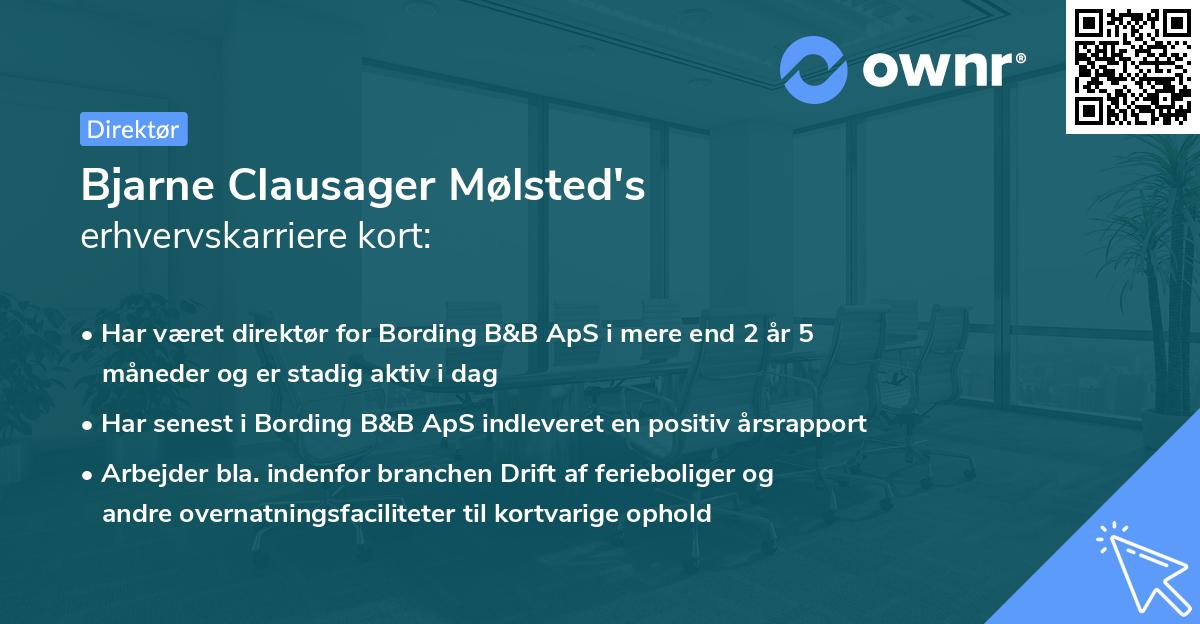 ownr®

Direktør

Bjarne Clausager Mølsted's
erhvervskarriere kort:

• Har været direktør for Bording B&B ApS i mere end 2 år 5 måneder og er stadig aktiv i dag

• Har senest i Bording B&B ApS indleveret en positiv årsrapport

• Arbejder bla. indenfor branchen Drift af ferieboliger og andre overnatningsfaciliteter til kortvarige ophold